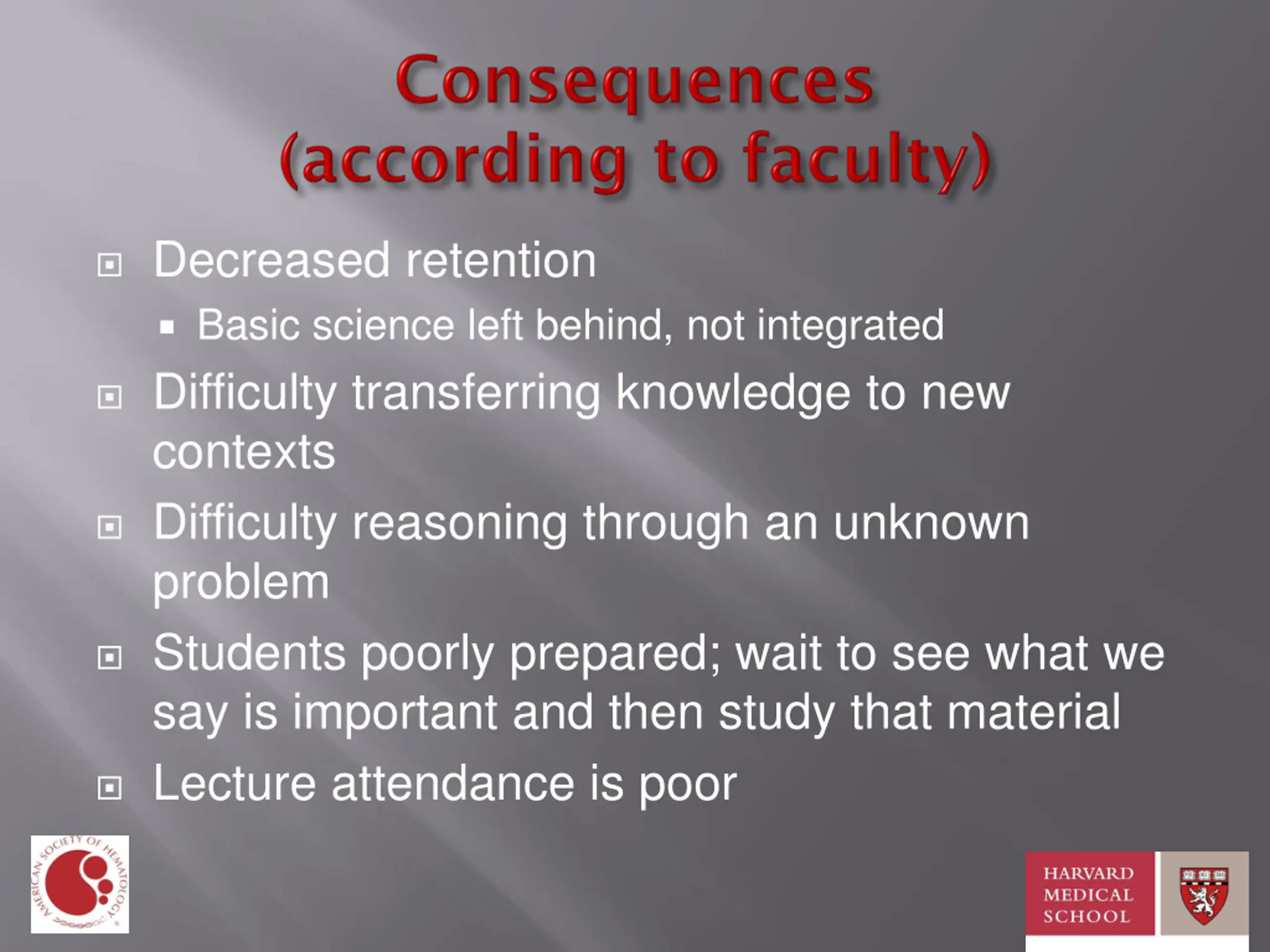 Consequences (according to faculty)

Decreased retention

Basic science left behind, not integrated

Difficulty transferring knowledge to new contexts

Difficulty reasoning through an unknown problem

Students poorly prepared; wait to see what we say is important and then study that material

Lecture attendance is poor

AMERICAN SOCIETY OF HEMATOLOGY

HARVARD MEDICAL SCHOOL